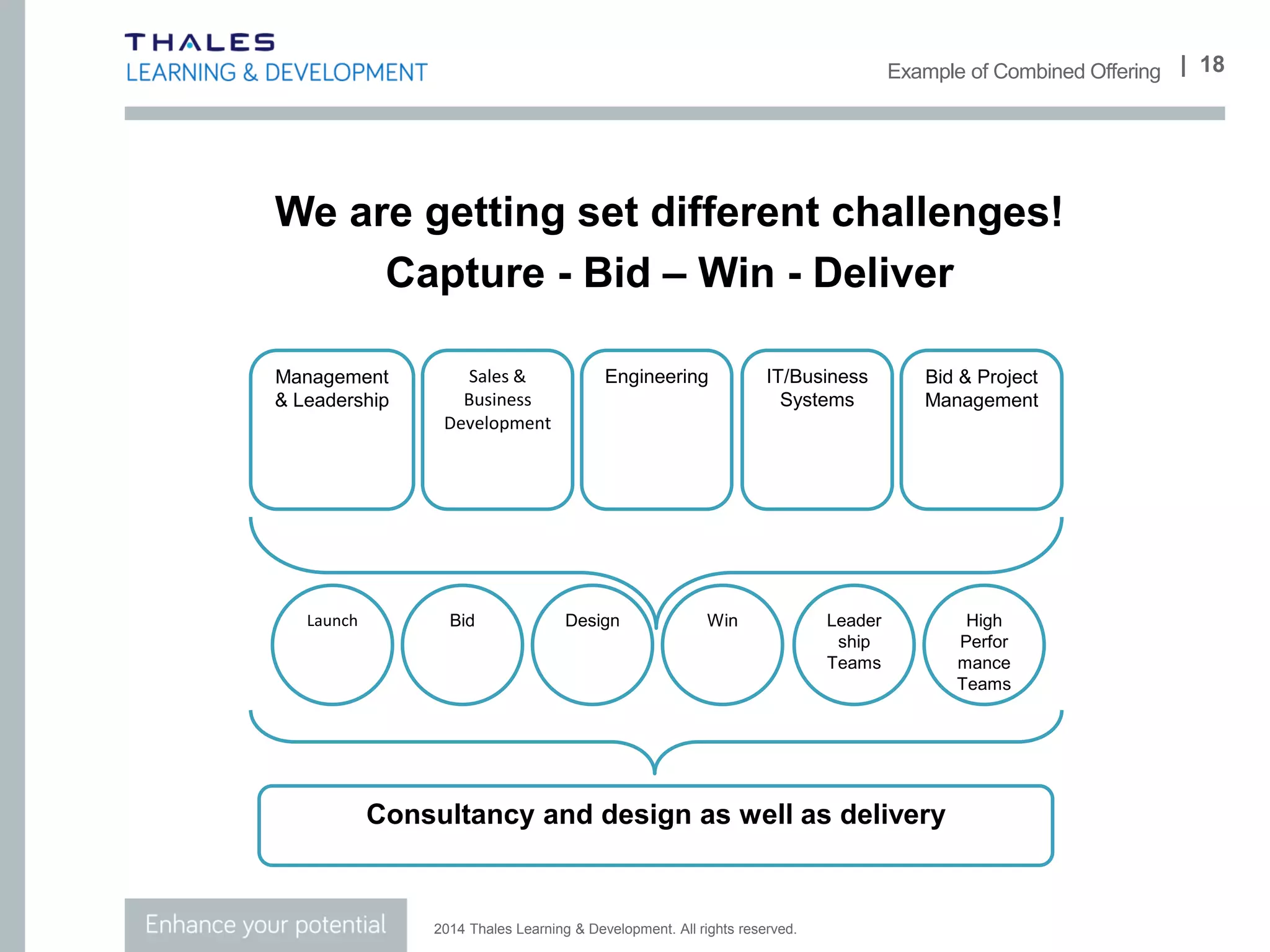 THALES
LEARNING & DEVELOPMENT

Example of Combined Offering | 18

We are getting set different challenges!
Capture - Bid – Win - Deliver

Management & Leadership

Sales & Business Development

Engineering

IT/Business Systems

Bid & Project Management

Launch

Bid

Design

Win

Leader ship Teams

High Perfor mance Teams

Consultancy and design as well as delivery

Enhance your potential

2014 Thales Learning & Development. All rights reserved.